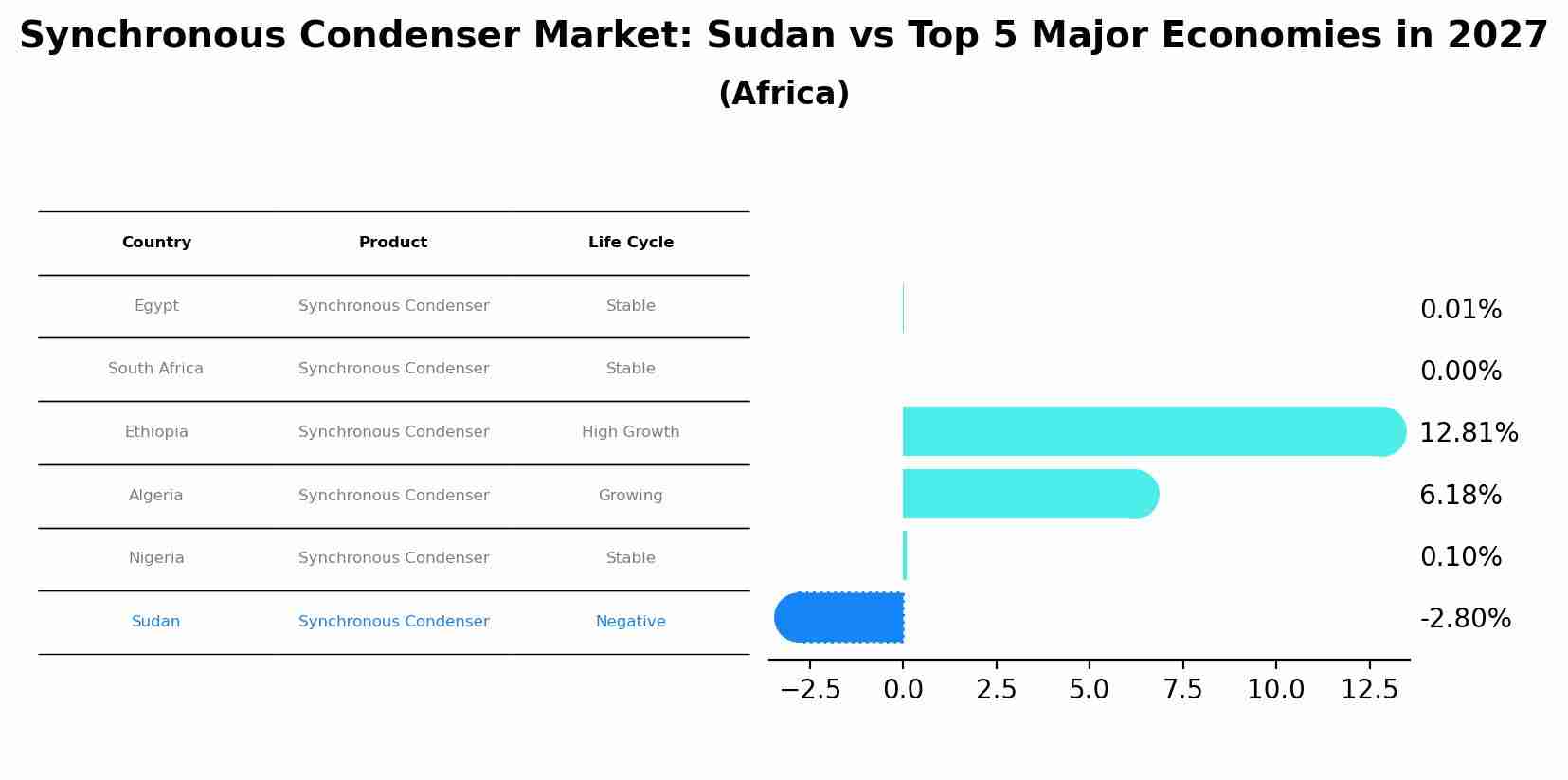 Synchronous Condenser Market: Sudan vs Top 5 Major Economies in 2027
(Africa)

| Country | Product | Life Cycle |
|---|---|---|
| Egypt | Synchronous Condenser | Stable |
| South Africa | Synchronous Condenser | Stable |
| Ethiopia | Synchronous Condenser | High Growth |
| Algeria | Synchronous Condenser | Growing |
| Nigeria | Synchronous Condenser | Stable |
| Sudan | Synchronous Condenser | Negative |

0.01%
0.00%
12.81%
6.18%
0.10%
-2.80%

−2.5 0.0 2.5 5.0 7.5 10.0 12.5